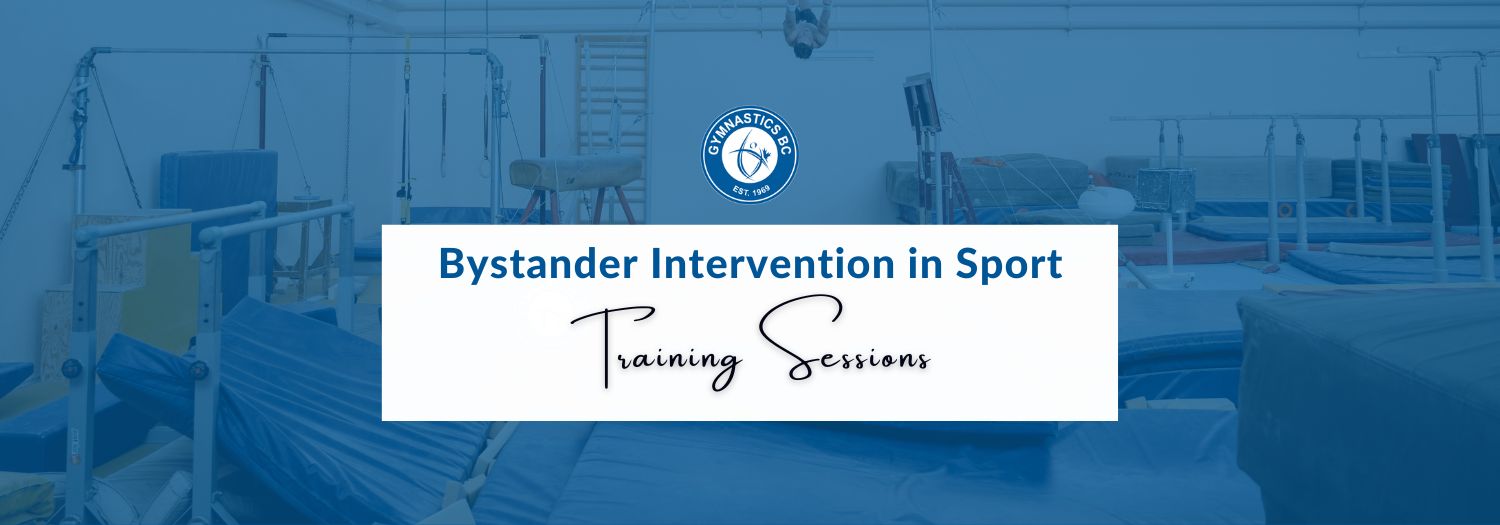 GYMNASTICS BC
EST. 1969

Bystander Intervention in Sport

Training Sessions